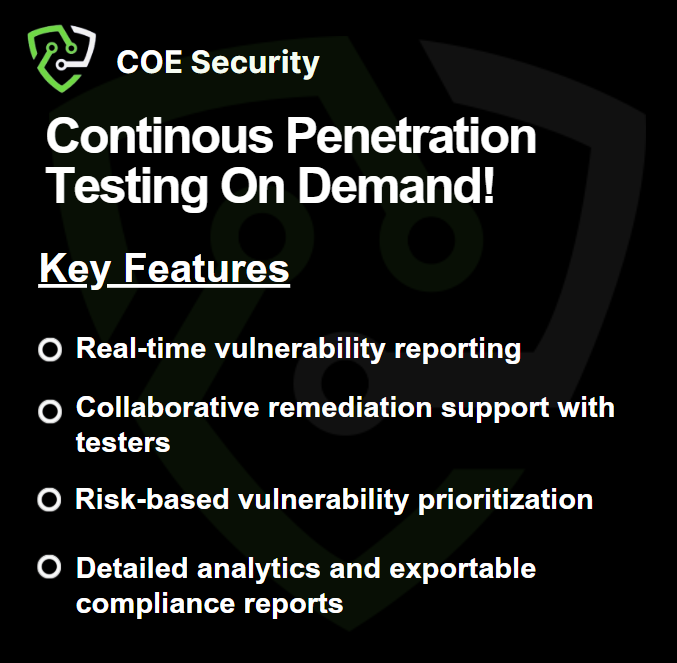 COE Security

Continous Penetration Testing On Demand!

Key Features

Real-time vulnerability reporting

Collaborative remediation support with testers

Risk-based vulnerability prioritization

Detailed analytics and exportable compliance reports